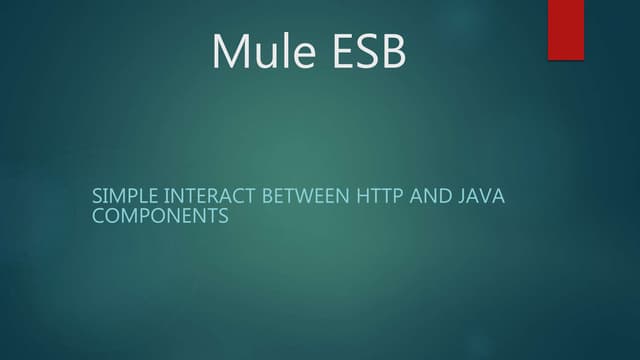 Mule ESB

SIMPLE INTERACT BETWEEN HTTP AND JAVA COMPONENTS